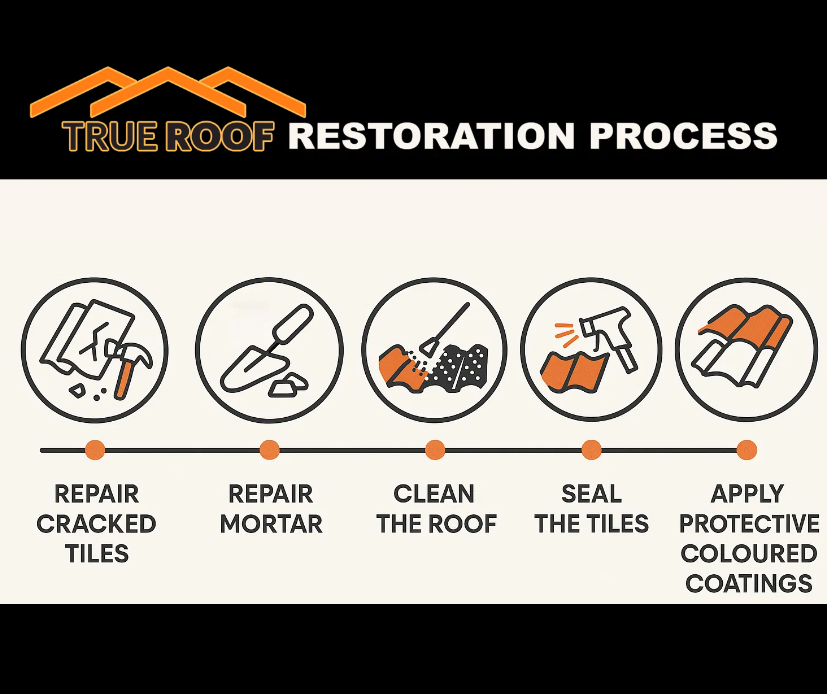 TRUE ROOF RESTORATION PROCESS

REPAIR CRACKED TILES

REPAIR MORTAR

CLEAN THE ROOF

SEAL THE TILES

APPLY PROTECTIVE COLOURED COATINGS